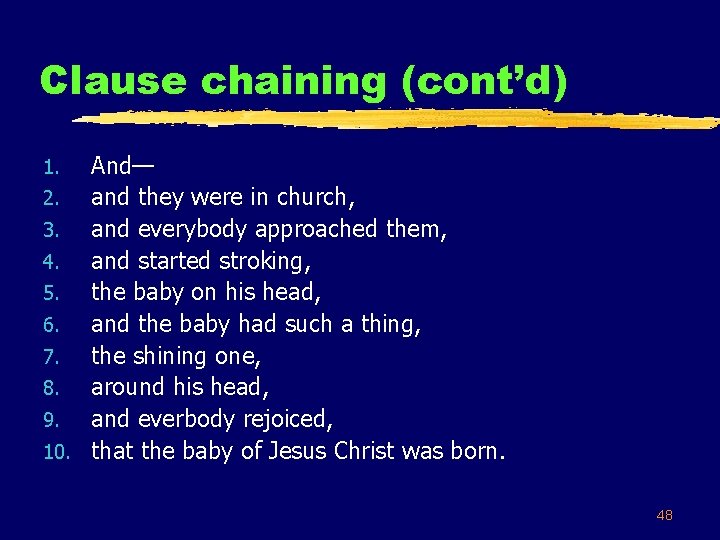 Clause chaining (cont'd)

1. And—
2. and they were in church,
3. and everybody approached them,
4. and started stroking,
5. the baby on his head,
6. and the baby had such a thing,
7. the shining one,
8. around his head,
9. and everbody rejoiced,
10. that the baby of Jesus Christ was born.

48